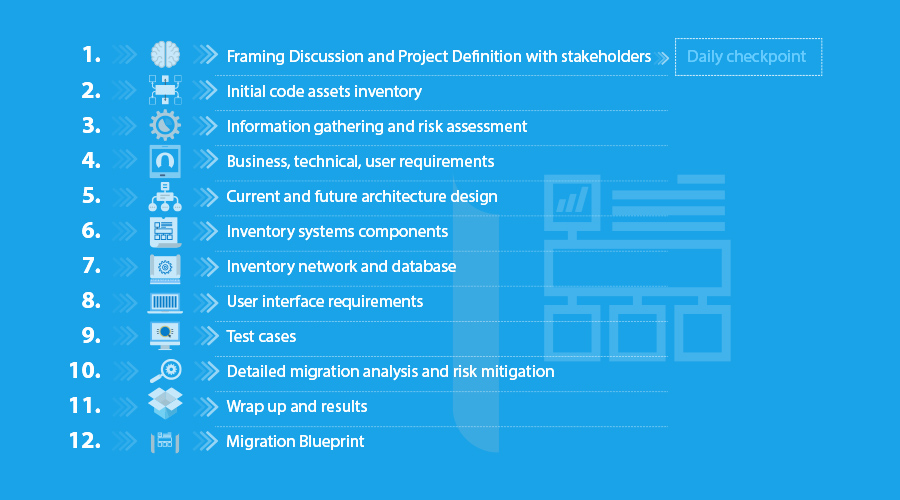 1. Framing Discussion and Project Definition with stakeholders Daily checkpoint
2. Initial code assets inventory
3. Information gathering and risk assessment
4. Business, technical, user requirements
5. Current and future architecture design
6. Inventory systems components
7. Inventory network and database
8. User interface requirements
9. Test cases
10. Detailed migration analysis and risk mitigation
11. Wrap up and results
12. Migration Blueprint